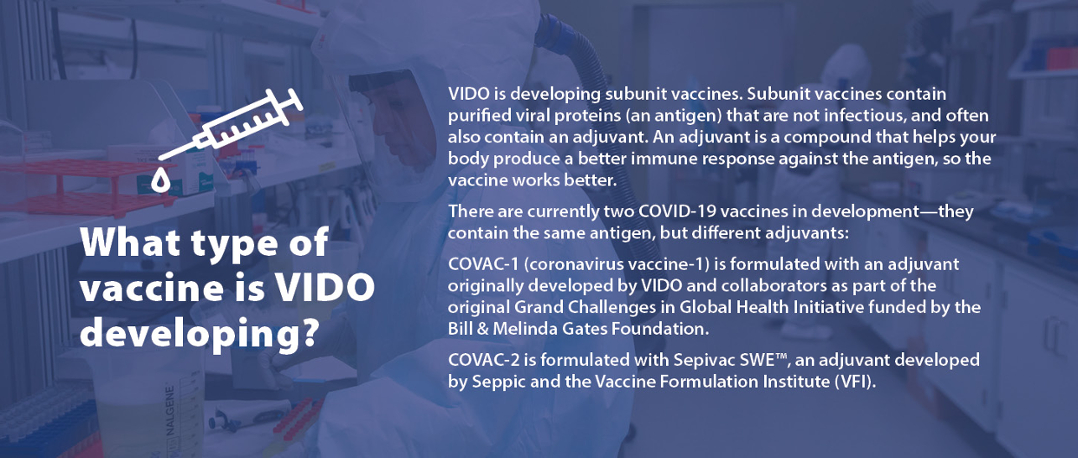 What type of vaccine is VIDO developing?

VIDO is developing subunit vaccines. Subunit vaccines contain purified viral proteins (an antigen) that are not infectious, and often also contain an adjuvant. An adjuvant is a compound that helps your body produce a better immune response against the antigen, so the vaccine works better.

There are currently two COVID-19 vaccines in development—they contain the same antigen, but different adjuvants:

COVAC-1 (coronavirus vaccine-1) is formulated with an adjuvant originally developed by VIDO and collaborators as part of the original Grand Challenges in Global Health Initiative funded by the Bill & Melinda Gates Foundation.

COVAC-2 is formulated with Sepivac SWE™, an adjuvant developed by Seppic and the Vaccine Formulation Institute (VFI).

NALGENE